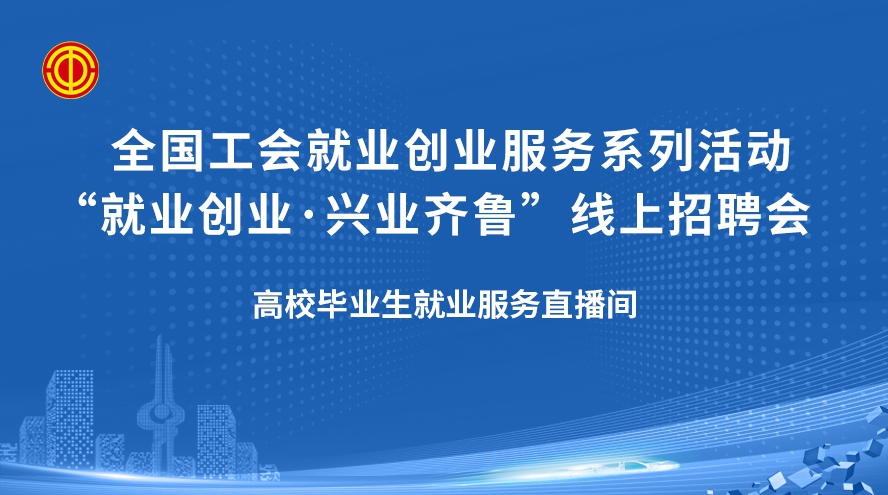 全国工会就业创业服务系列活动
“就业创业·兴业齐鲁”线上招聘会

高校毕业生就业服务直播间